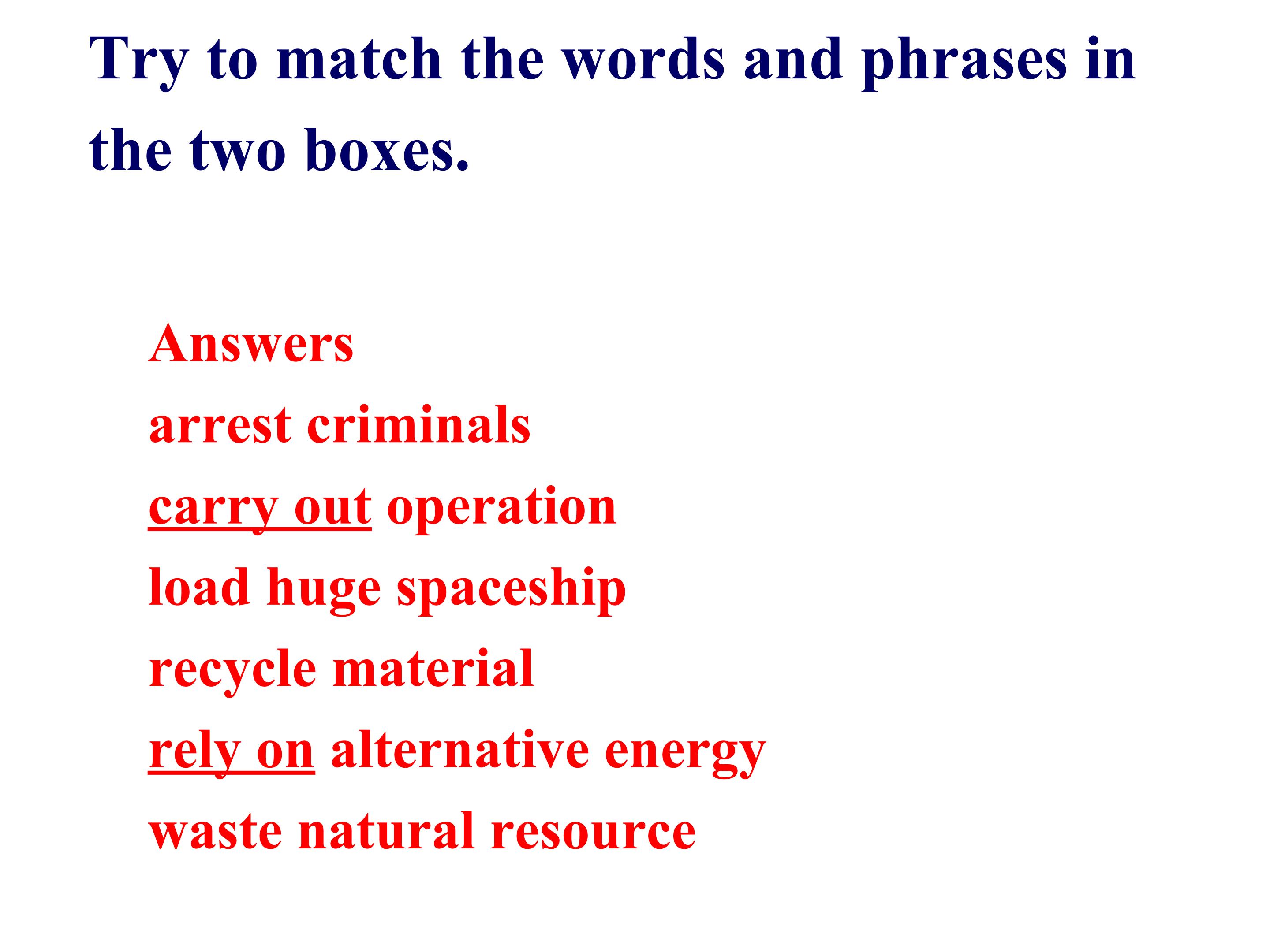 Try to match the words and phrases in the two boxes.

Answers
arrest criminals
carry out operation
load huge spaceship
recycle material
rely on alternative energy
waste natural resource